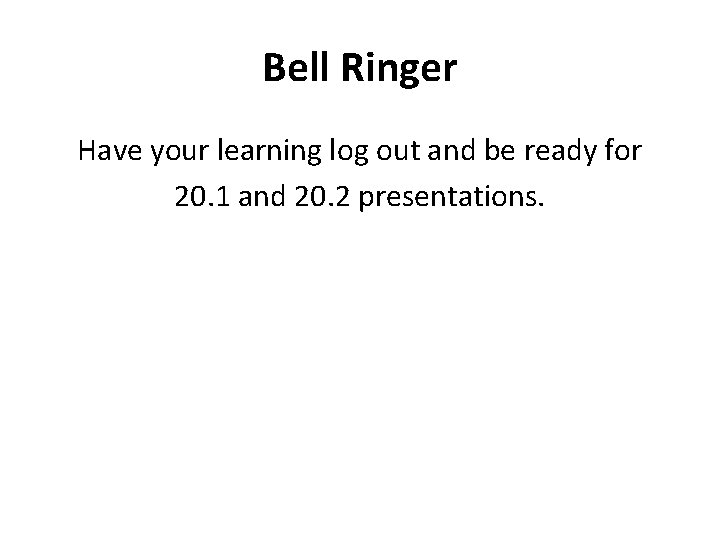 Bell Ringer

Have your learning log out and be ready for 20.1 and 20.2 presentations.